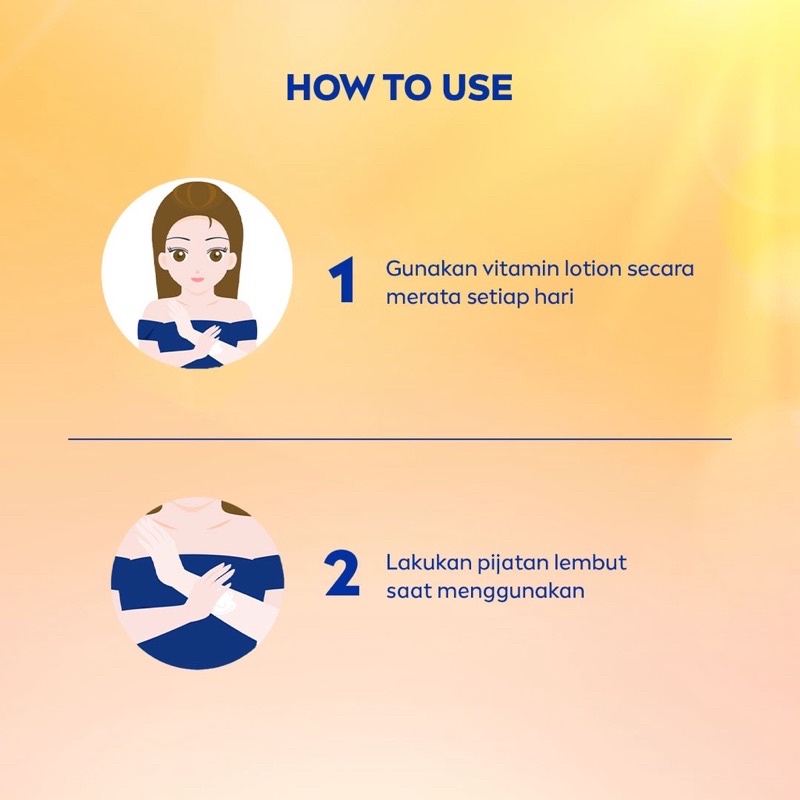 HOW TO USE

1 Gunakan vitamin lotion secara merata setiap hari

2 Lakukan pijatan lembut saat menggunakan